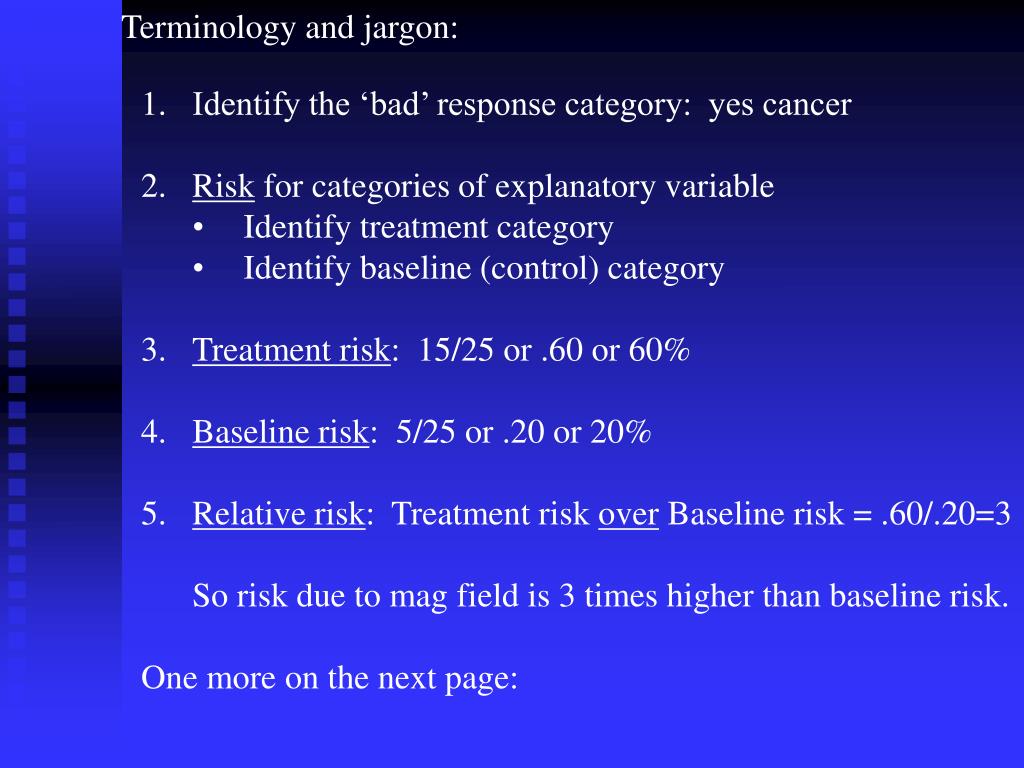 Terminology and jargon:

1. Identify the ‘bad’ response category: yes cancer

2. Risk for categories of explanatory variable
• Identify treatment category
• Identify baseline (control) category

3. Treatment risk: 15/25 or .60 or 60%

4. Baseline risk: 5/25 or .20 or 20%

5. Relative risk: Treatment risk over Baseline risk = .60/.20=3

So risk due to mag field is 3 times higher than baseline risk.

One more on the next page: